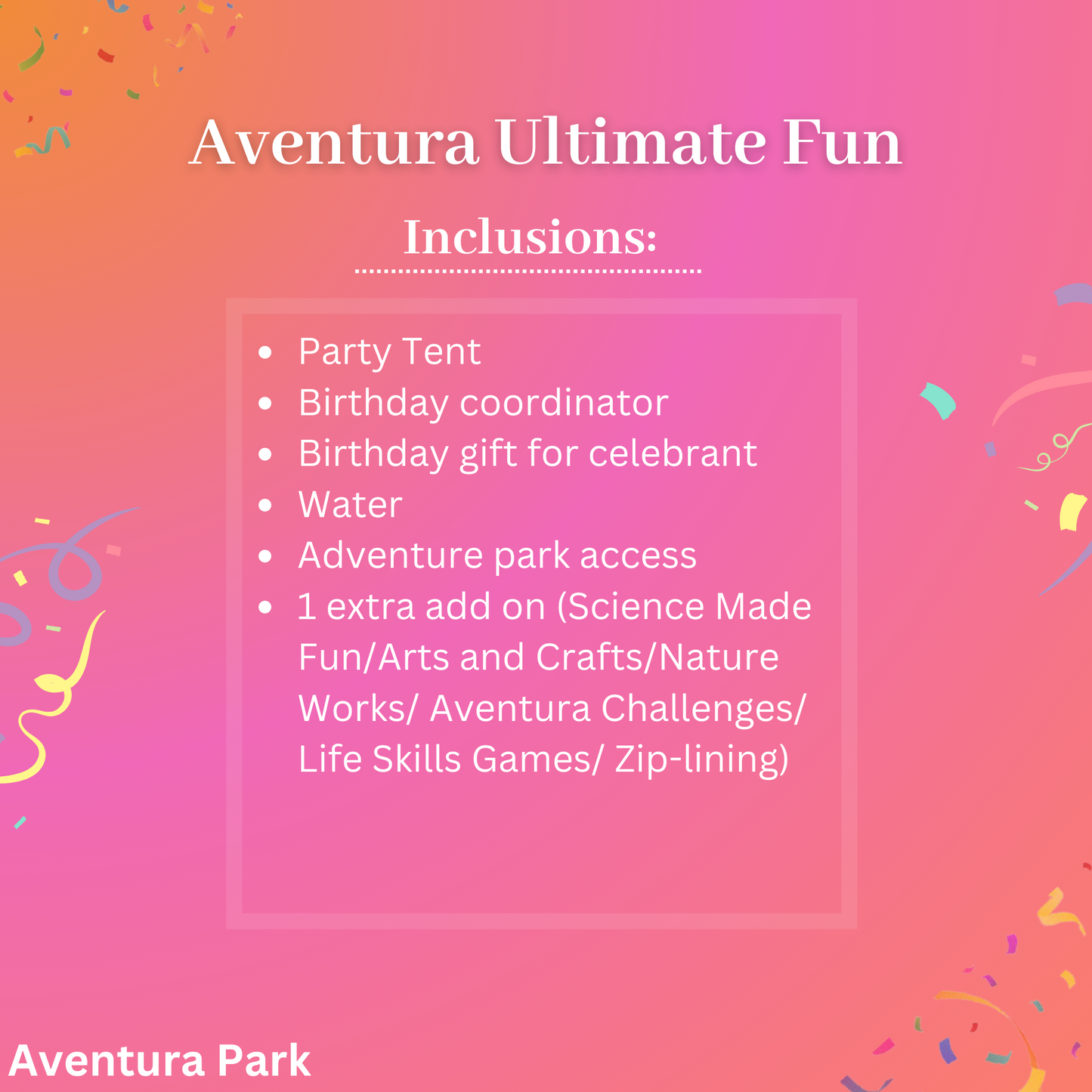 Aventura Ultimate Fun

Inclusions:

- Party Tent
- Birthday coordinator
- Birthday gift for celebrant
- Water
- Adventure park access
- 1 extra add on (Science Made Fun/Arts and Crafts/Nature Works/ Aventura Challenges/ Life Skills Games/ Zip-lining)

Aventura Park